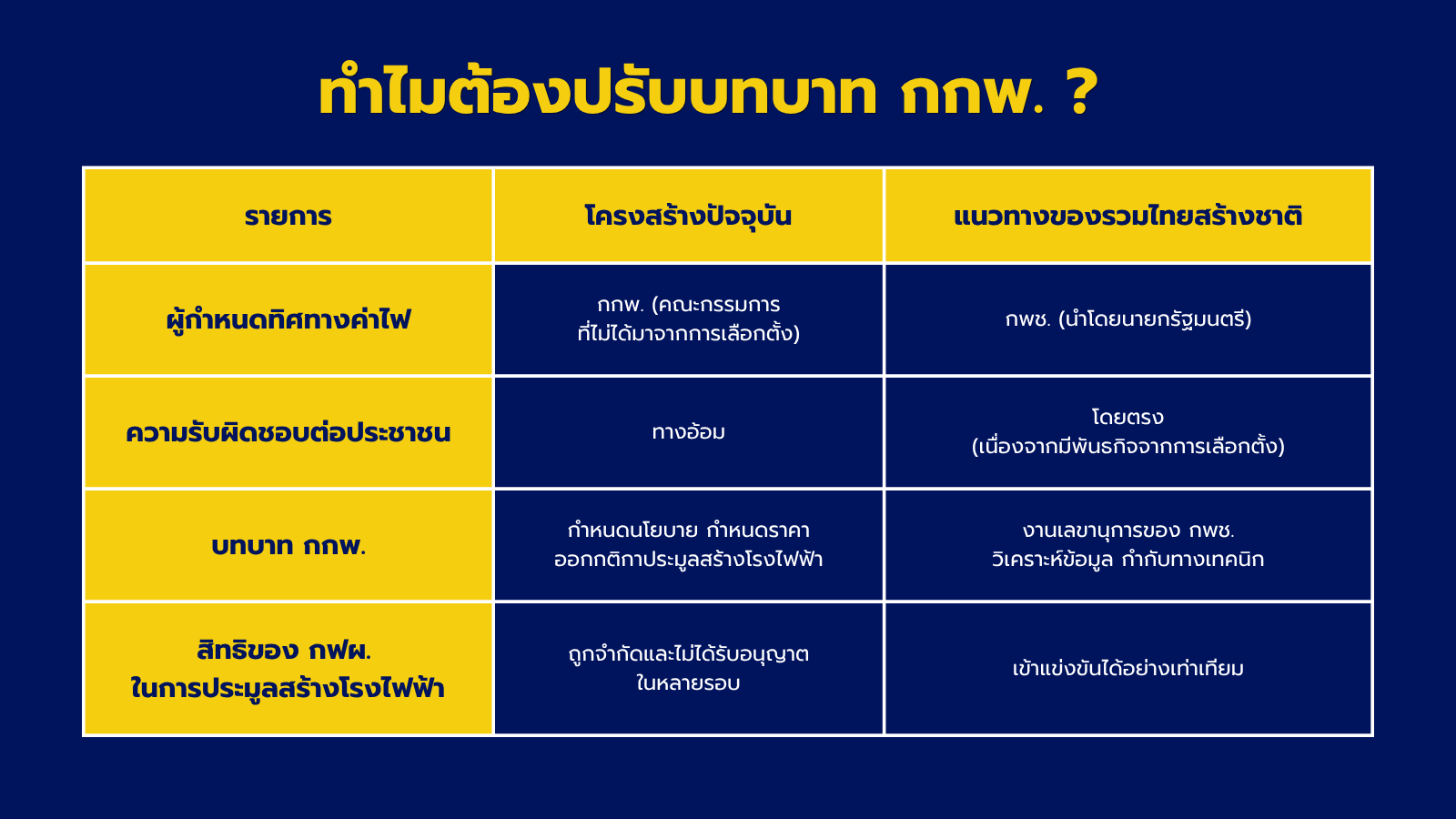 ทำไมต้องปรับบทบาท กกพ. ?

| รายการ | โครงสร้างปัจจุบัน | แนวทางของรวมไทยสร้างชาติ |
|---|---|---|
| ผู้กำหนดทิศทางค่าไฟ | กกพ. (คณะกรรมการที่ไม่ได้มาจากการเลือกตั้ง) | กพช. (นำโดยนายกรัฐมนตรี) |
| ความรับผิดชอบต่อประชาชน | ทางอ้อม | โดยตรง (เนื่องจากมีพันธกิจจากการเลือกตั้ง) |
| บทบาท กกพ. | กำหนดนโยบาย กำหนดราคา ออกกติกาประมูลสร้างโรงไฟฟ้า | งานเลขานุการของ กพช. วิเคราะห์ข้อมูล กำกับทางเทคนิก |
| สิทธิของ กฟผ. ในการประมูลสร้างโรงไฟฟ้า | ถูกจำกัดและไม่ได้รับอนุญาตในหลายรอบ | เข้าแข่งขันได้อย่างเท่าเทียม |